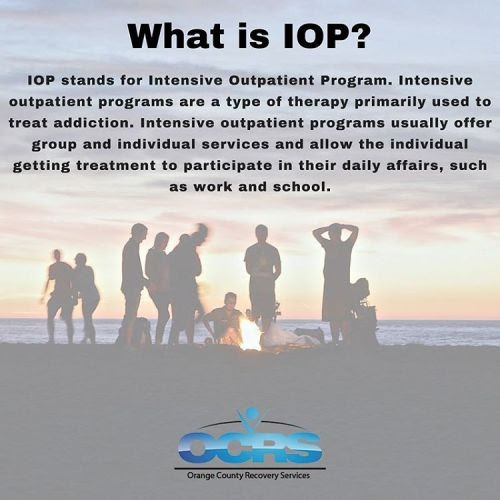 What is IOP?

IOP stands for Intensive Outpatient Program. Intensive outpatient programs are a type of therapy primarily used to treat addiction. Intensive outpatient programs usually offer group and individual services and allow the individual getting treatment to participate in their daily affairs, such as work and school.

OCRS

Orange County Recovery Services